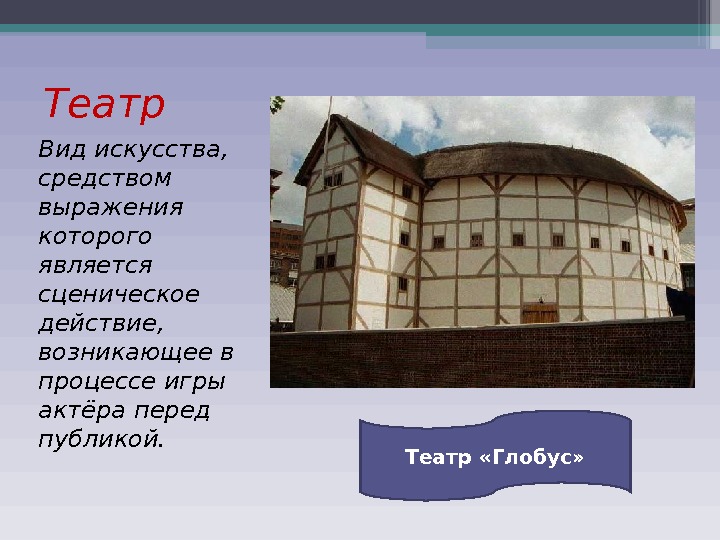 Театр

Вид искусства, средством выражения которого является сценическое действие, возникающее в процессе игры актёра перед публикой.

Театр «Глобус»